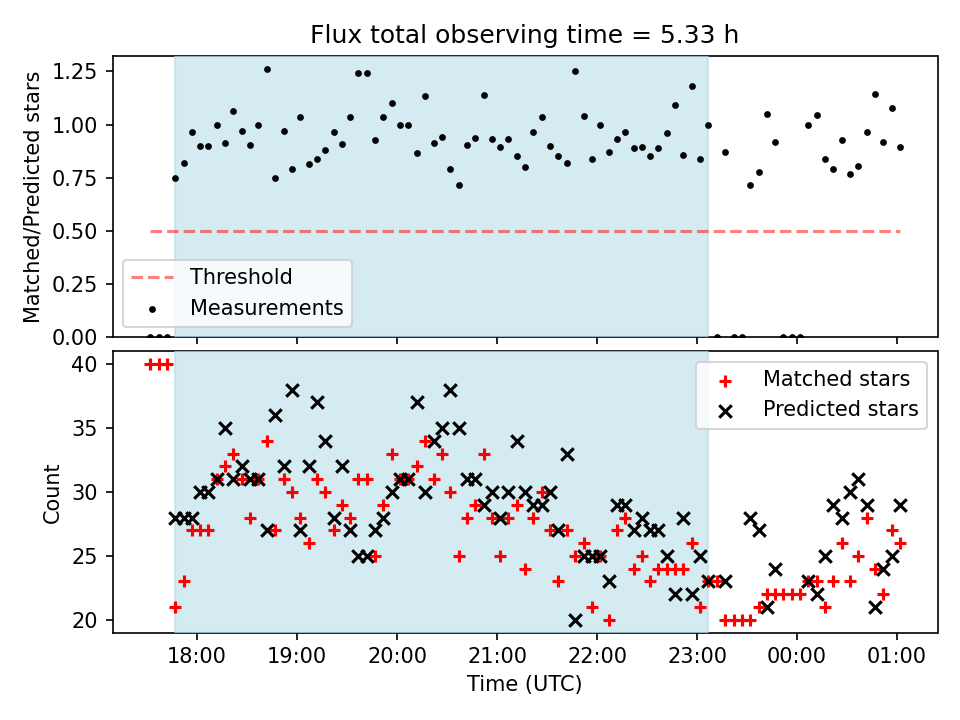 Flux total observing time = 5.33 h

Matched/Predicted stars

1.25
1.00
0.75
0.50
0.25
0.00

Threshold
Measurements

Count

40
35
30
25
20

Matched stars
Predicted stars

18:00 19:00 20:00 21:00 22:00 23:00 00:00 01:00

Time (UTC)